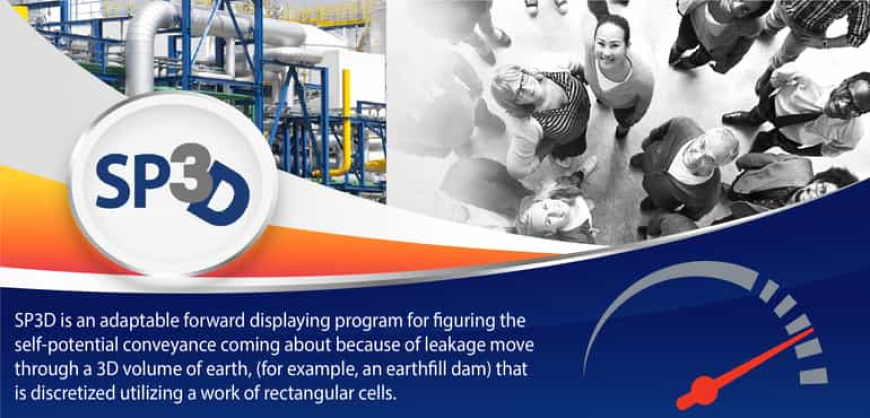 SP3D

SP3D is an adaptable forward displaying program for figuring the self-potential conveyance coming about because of leakage move through a 3D volume of earth, (for example, an earthfill dam) that is discretized utilizing a work of rectangular cells.